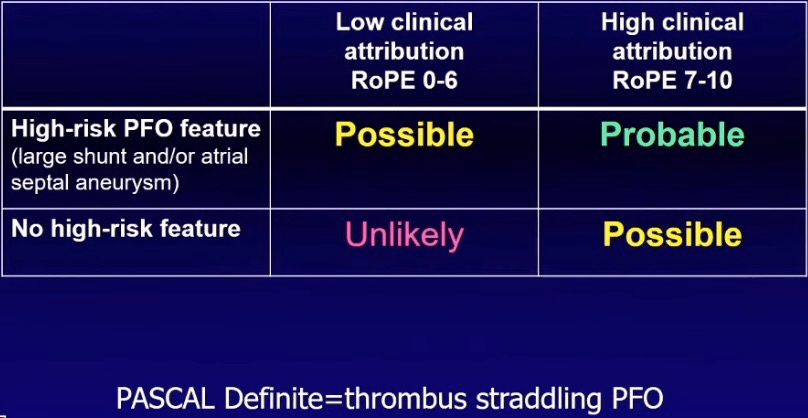 | | Low clinical attribution RoPE 0-6 | High clinical attribution RoPE 7-10 |
|---|---|---|
| High-risk PFO feature (large shunt and/or atrial septal aneurysm) | Possible | Probable |
| No high-risk feature | Unlikely | Possible |

PASCAL Definite=thrombus straddling PFO